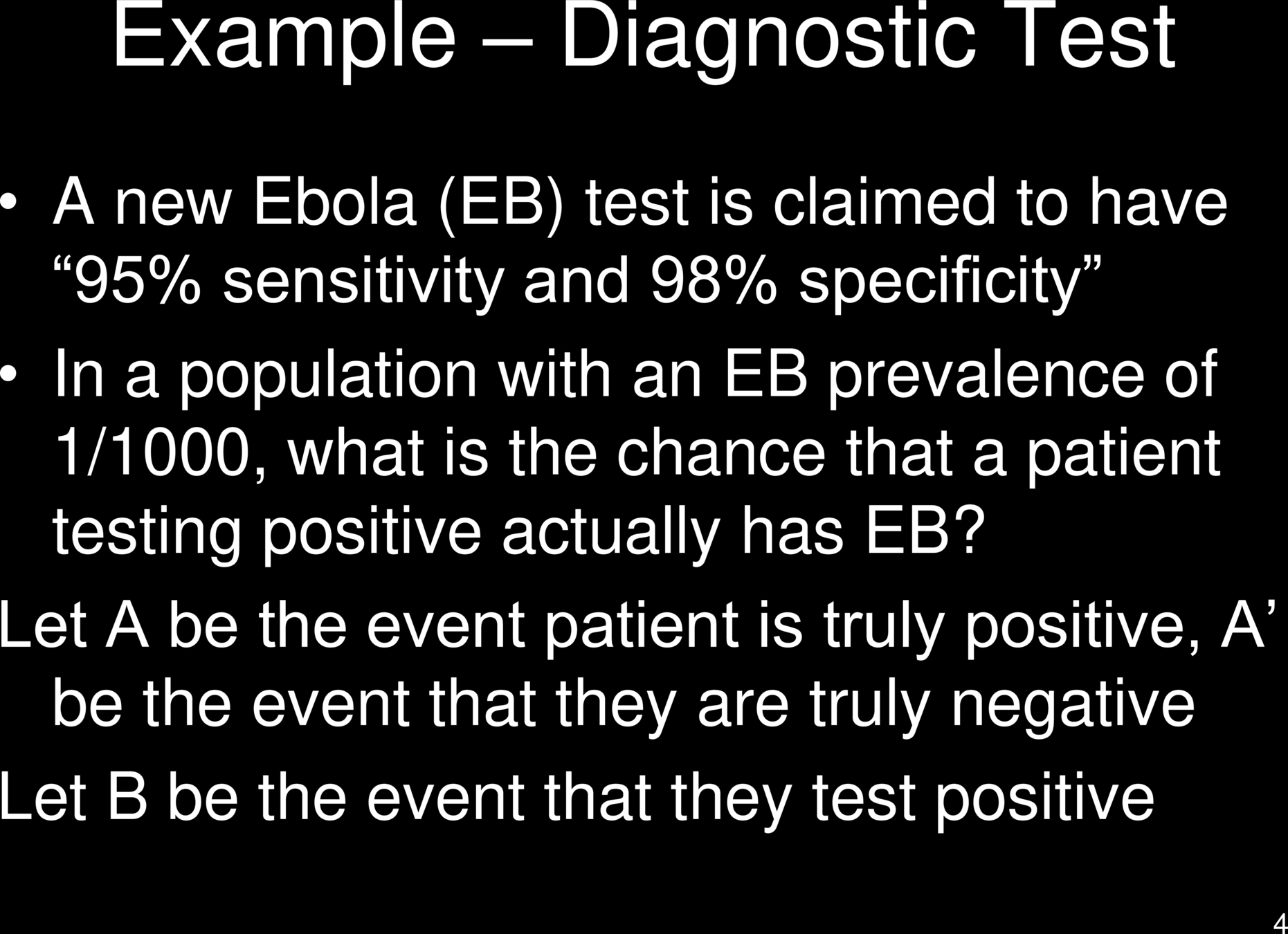 Example – Diagnostic Test

• A new Ebola (EB) test is claimed to have “95% sensitivity and 98% specificity”

• In a population with an EB prevalence of 1/1000, what is the chance that a patient testing positive actually has EB?

Let A be the event patient is truly positive, A’ be the event that they are truly negative

Let B be the event that they test positive

4